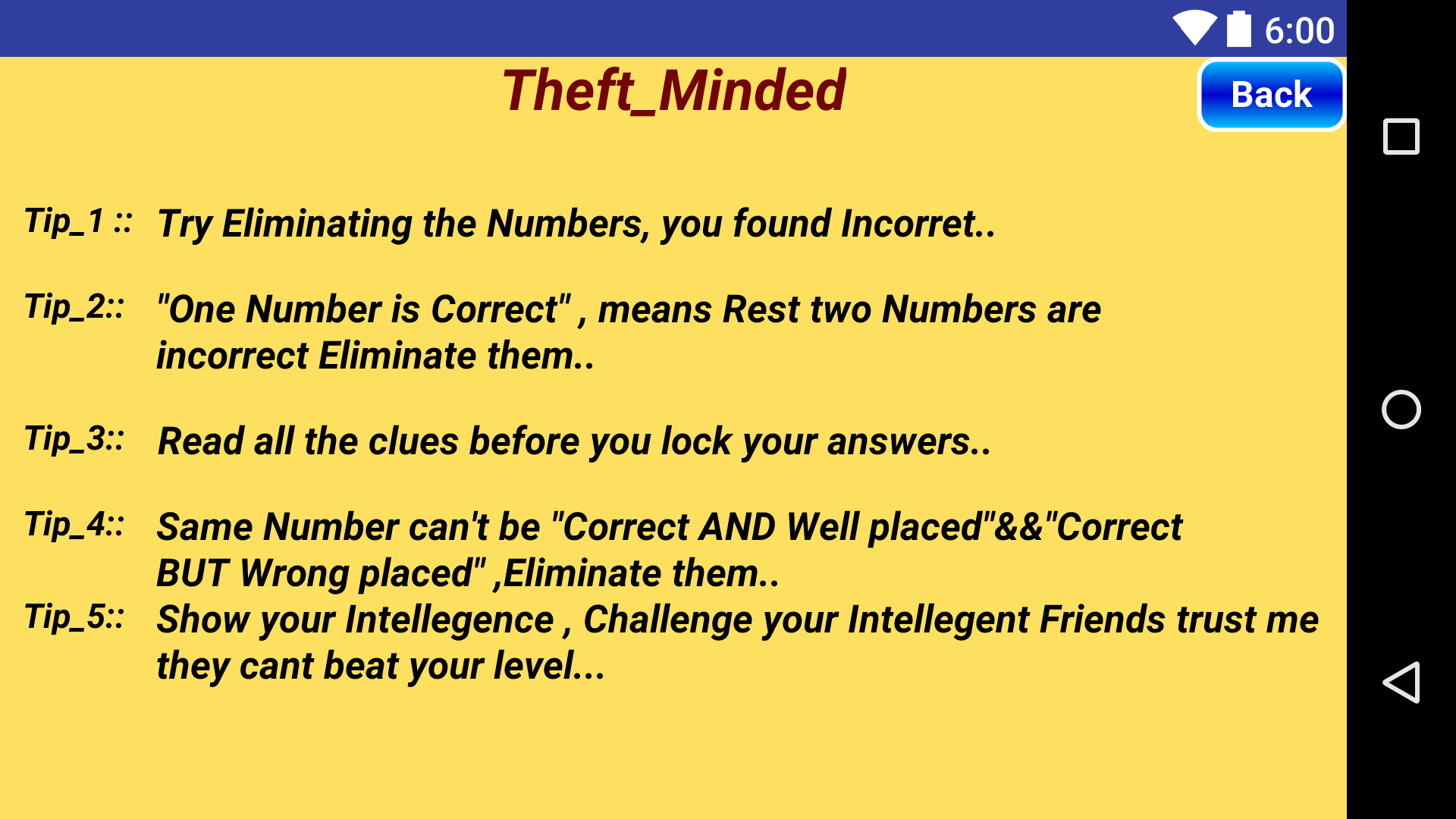 6:00

Theft_Minded

Back

Tip_1 :: Try Eliminating the Numbers, you found Incorret..

Tip_2:: "One Number is Correct" , means Rest two Numbers are incorrect Eliminate them..

Tip_3:: Read all the clues before you lock your answers..

Tip_4:: Same Number can't be "Correct AND Well placed"&&"Correct BUT Wrong placed" ,Eliminate them..

Tip_5:: Show your Intellegence , Challenge your Intellegent Friends trust me they cant beat your level...